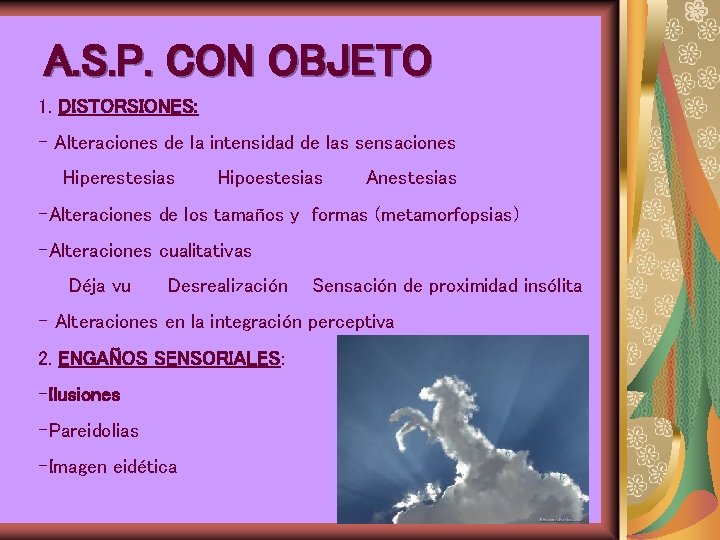 A.S.P. CON OBJETO

1. DISTORSIONES:

- Alteraciones de la intensidad de las sensaciones

Hiperestesias Hipoestesias Anestesias

-Alteraciones de los tamaños y formas (metamorfopsias)

-Alteraciones cualitativas

Déja vu Desrealización Sensación de proximidad insólita

- Alteraciones en la integración perceptiva

2. ENGAÑOS SENSORIALES:

-Ilusiones

-Pareidolias

-Imagen eidética